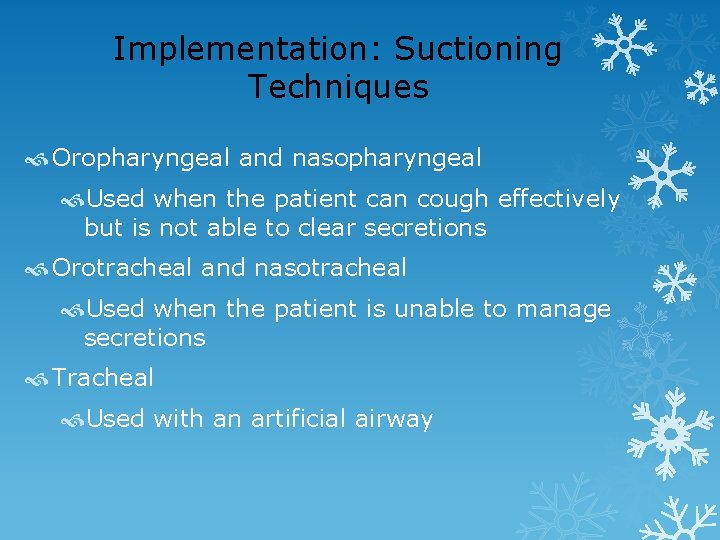 Implementation: Suctioning Techniques

Oropharyngeal and nasopharyngeal

Used when the patient can cough effectively but is not able to clear secretions

Orotracheal and nasotracheal

Used when the patient is unable to manage secretions

Tracheal

Used with an artificial airway